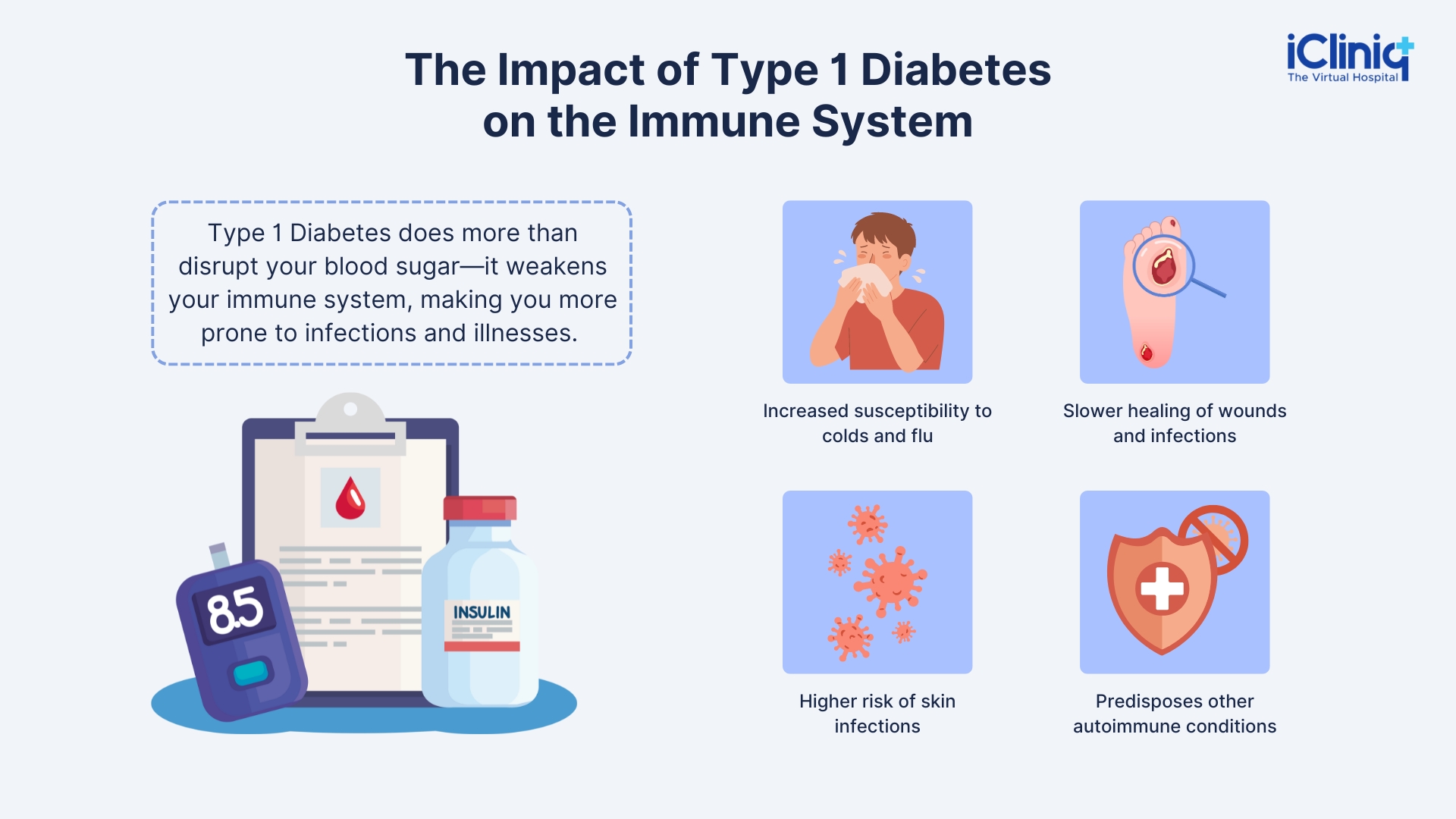 The Impact of Type 1 Diabetes on the Immune System

iCliniq
The Virtual Hospital

Type 1 Diabetes does more than disrupt your blood sugar—it weakens your immune system, making you more prone to infections and illnesses.

85

INSULIN

Increased susceptibility to colds and flu

Slower healing of wounds and infections

Higher risk of skin infections

Predisposes other autoimmune conditions